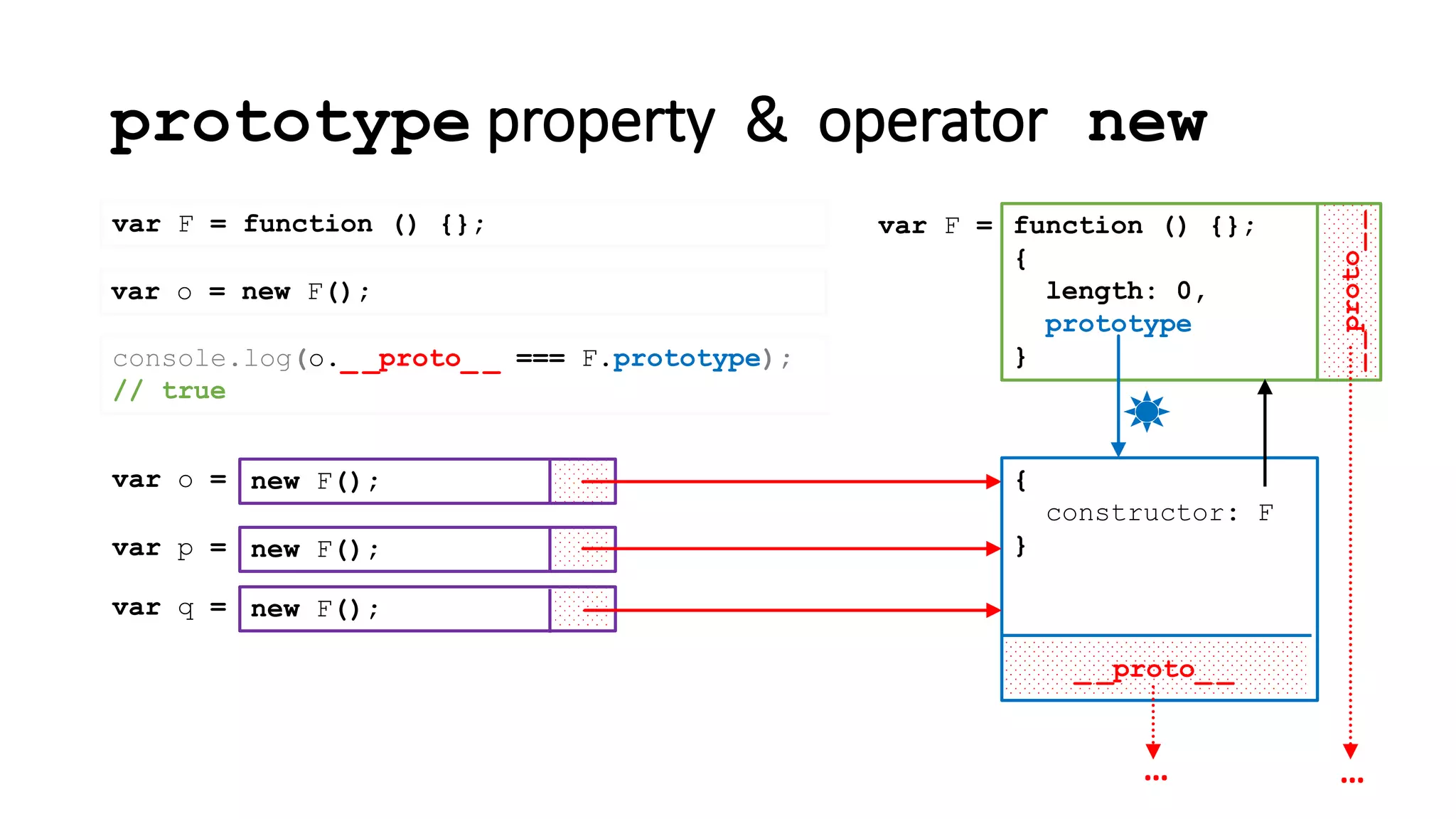 prototype property & operator new

var F = function () {};

var o = new F();

console.log(o.__proto__ === F.prototype);
// true

var o = new F();

var p = new F();

var q = new F();

var F = function () {};
{
length: 0,
prototype
}

__proto__

{
constructor: F
}

__proto__

...

...